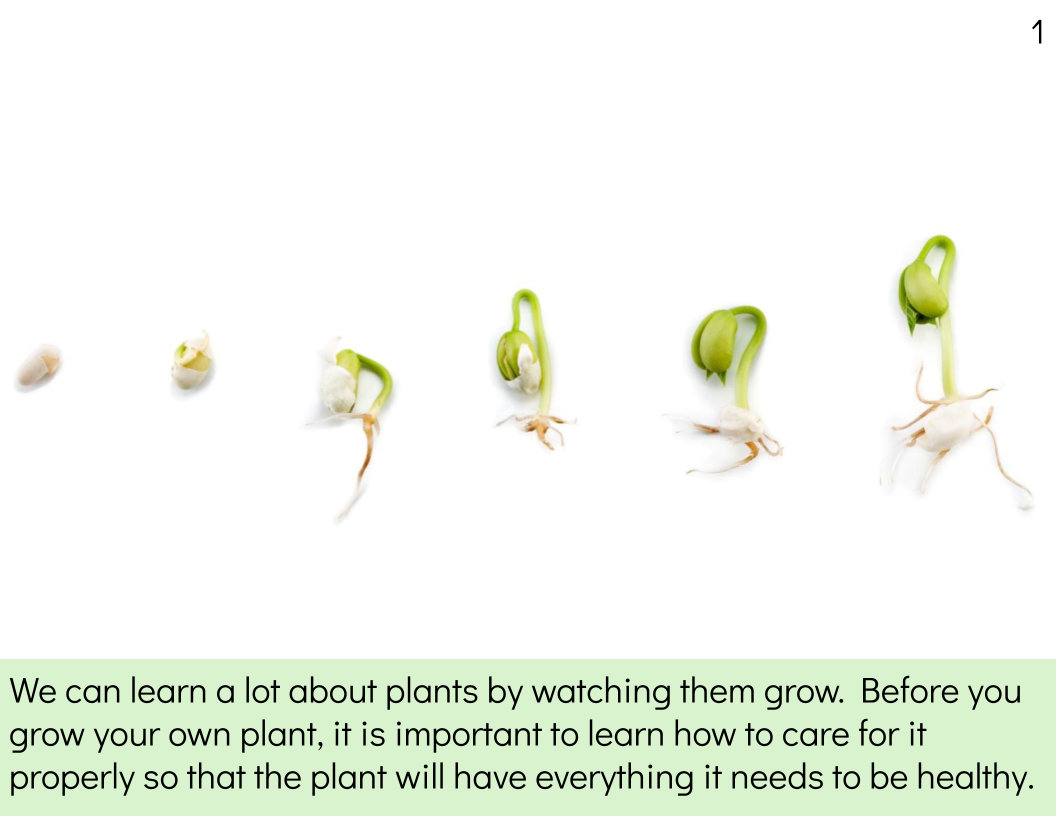 1

We can learn a lot about plants by watching them grow. Before you grow your own plant, it is important to learn how to care for it properly so that the plant will have everything it needs to be healthy.